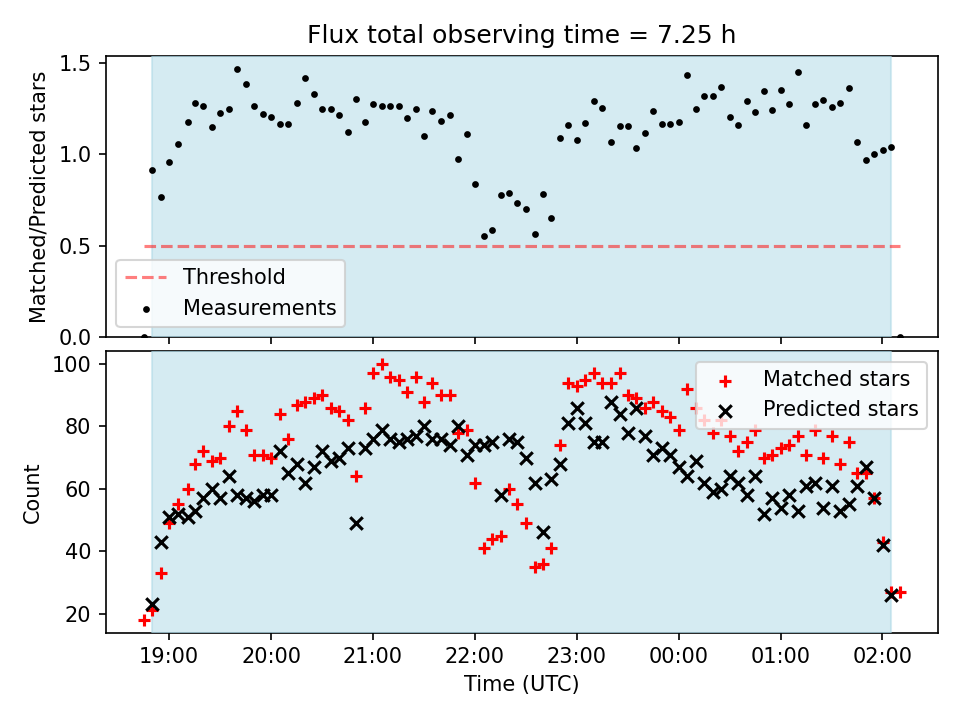 Flux total observing time = 7.25 h

Matched/Predicted stars

1.5
1.0
0.5
0.0

Threshold
Measurements

Count

100
80
60
40
20

Matched stars
Predicted stars

19:00 20:00 21:00 22:00 23:00 00:00 01:00 02:00

Time (UTC)